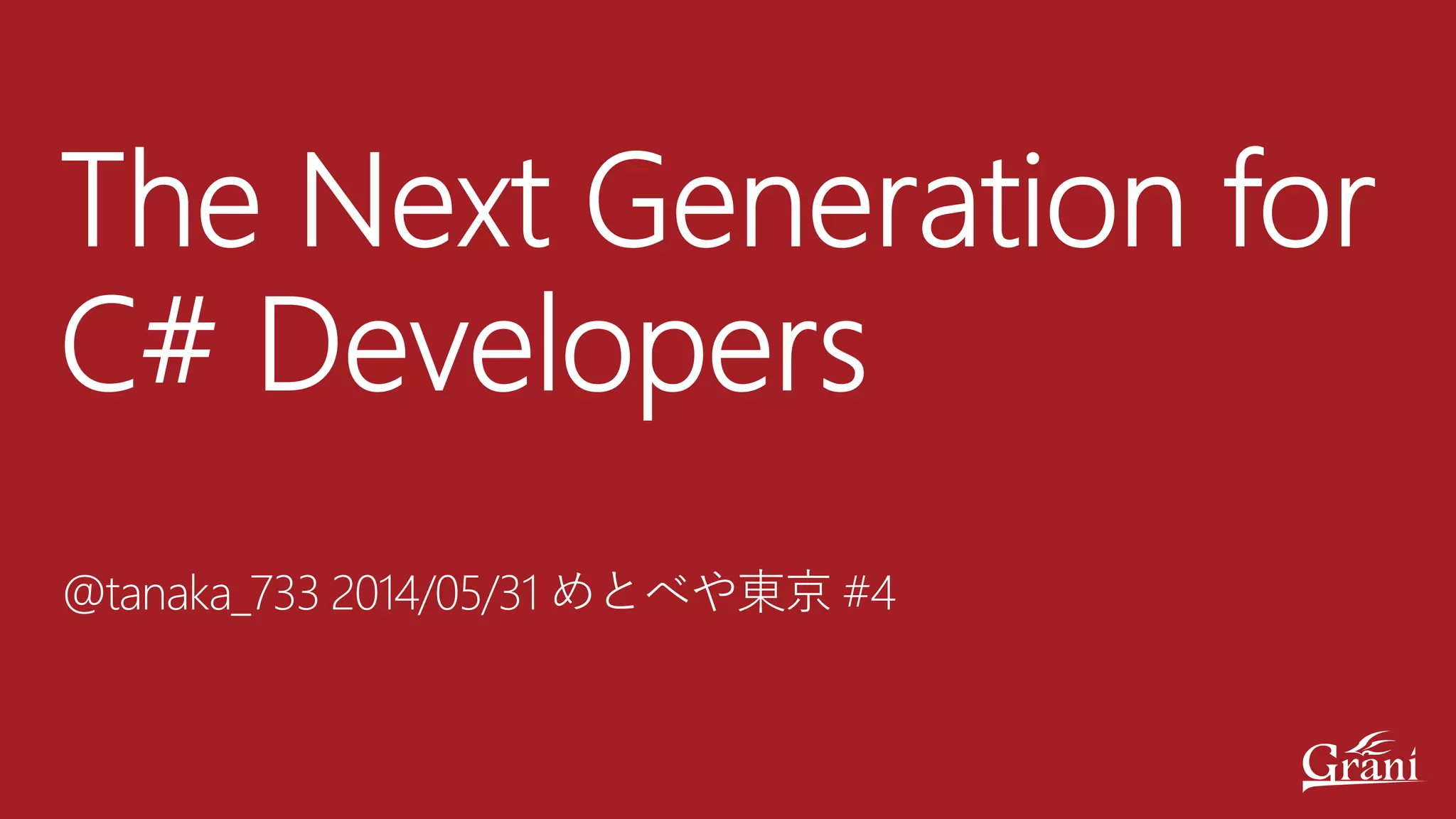 The Next Generation for C# Developers

@tanaka_733 2014/05/31 めとべや東京 #4

Grani